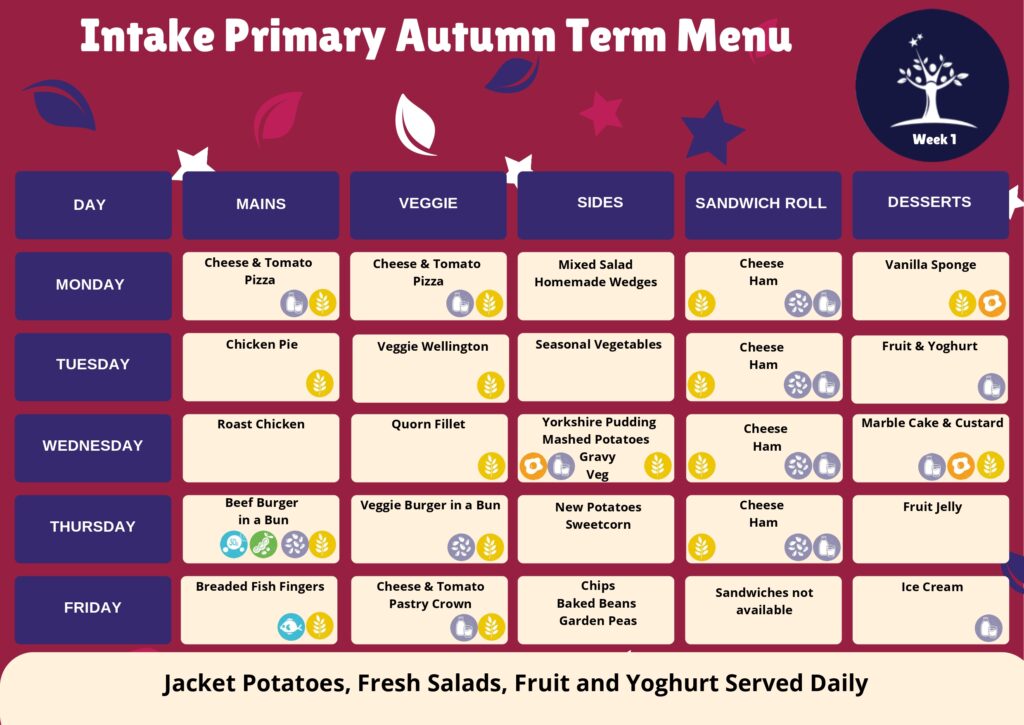 Intake Primary Autumn Term Menu

Week 1

| DAY | MAINS | VEGGIE | SIDES | SANDWICH ROLL | DESSERTS |
|---|---|---|---|---|---|
| MONDAY | Cheese & Tomato Pizza | Cheese & Tomato Pizza | Mixed Salad Homemade Wedges | Cheese Ham | Vanilla Sponge |
| TUESDAY | Chicken Pie | Veggie Wellington | Seasonal Vegetables | Cheese Ham | Fruit & Yoghurt |
| WEDNESDAY | Roast Chicken | Quorn Fillet | Yorkshire Pudding Mashed Potatoes Gravy Veg | Cheese Ham | Marble Cake & Custard |
| THURSDAY | Beef Burger in a Bun | Veggie Burger in a Bun | New Potatoes Sweetcorn | Cheese Ham | Fruit Jelly |
| FRIDAY | Breaded Fish Fingers | Cheese & Tomato Pastry Crown | Chips Baked Beans Garden Peas | Sandwiches not available | Ice Cream |

Jacket Potatoes, Fresh Salads, Fruit and Yoghurt Served Daily